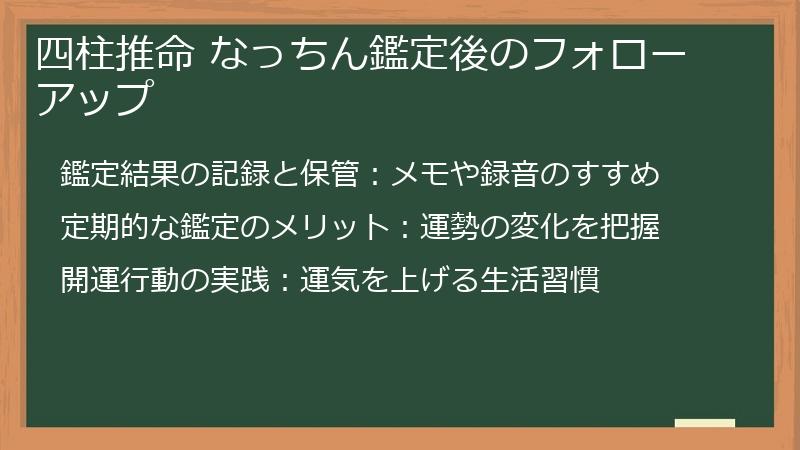 四柱推命 なっちん鑑定後のフォローアップ

鑑定結果の記録と保管：メモや録音のすすめ

定期的な鑑定のメリット：運勢の変化を把握

開運行動の実践：運気を上げる生活習慣